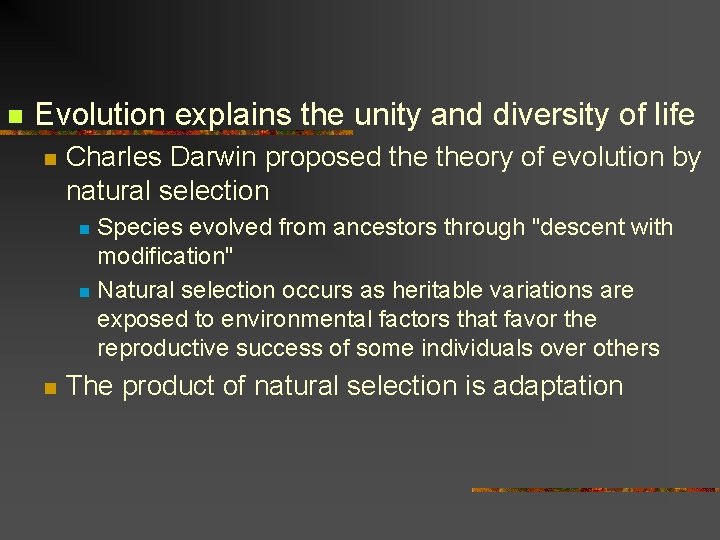 Evolution explains the unity and diversity of life

Charles Darwin proposed the theory of evolution by natural selection

Species evolved from ancestors through "descent with modification"

Natural selection occurs as heritable variations are exposed to environmental factors that favor the reproductive success of some individuals over others

The product of natural selection is adaptation